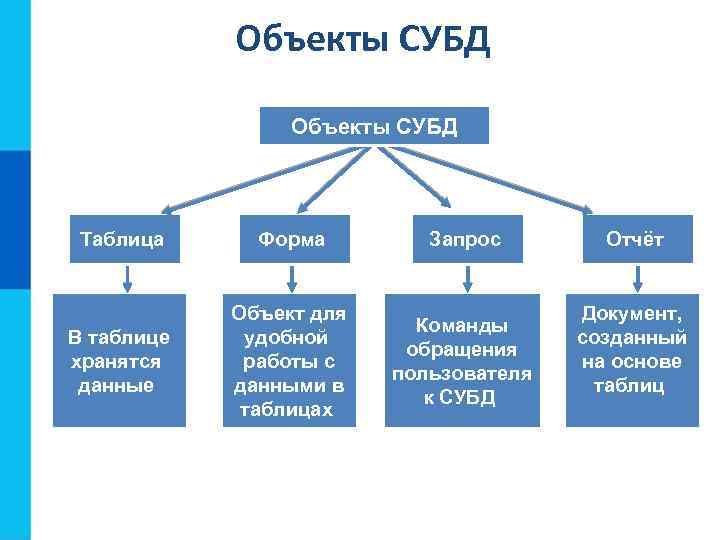 Объекты СУБД

Объекты СУБД

Таблица

Форма

Запрос

Отчёт

В таблице хранятся данные

Объект для удобной работы с данными в таблицах

Команды обращения пользователя к СУБД

Документ, созданный на основе таблиц